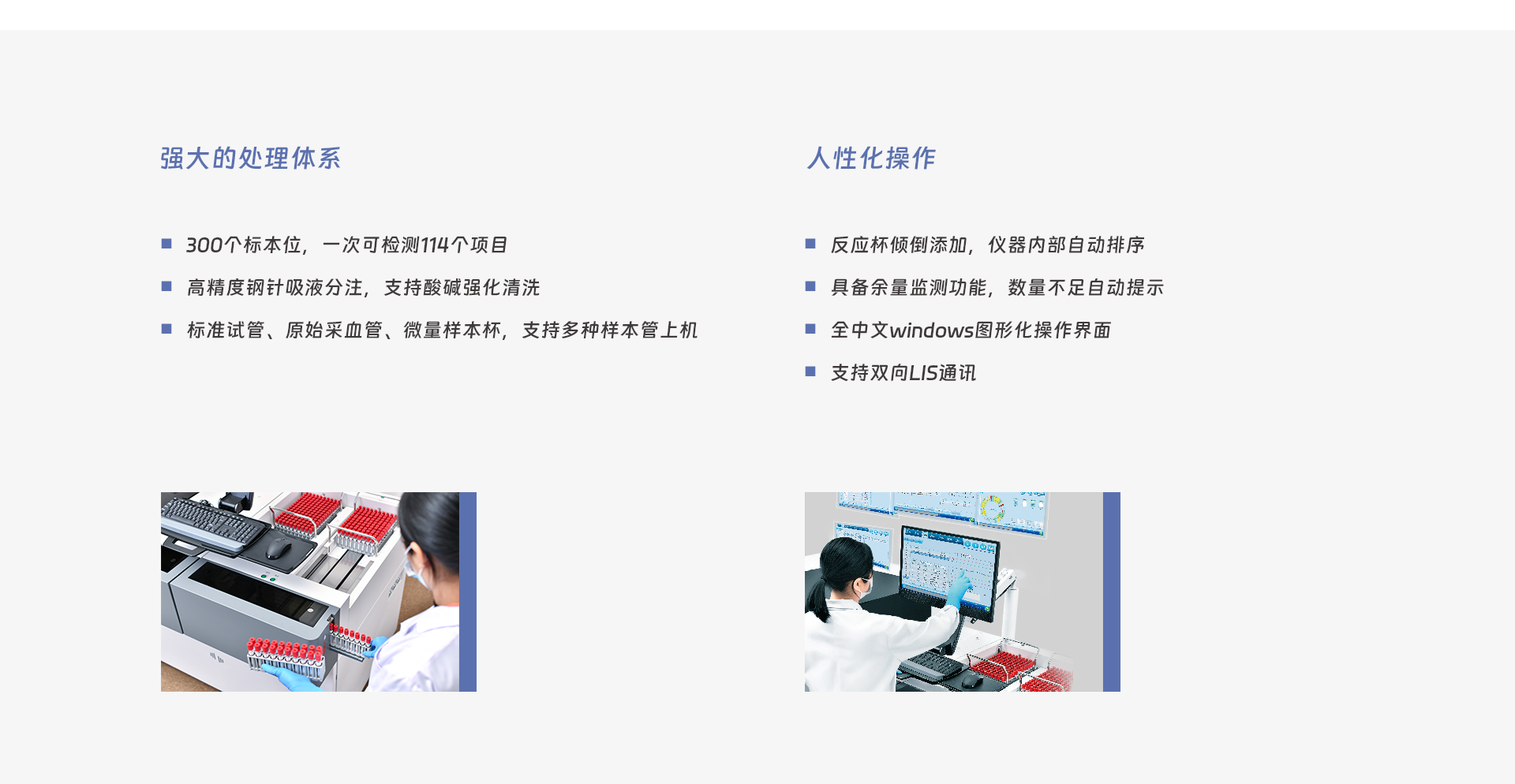 强大的处理体系

■ 300个标本位，一次可检测114个项目
■ 高精度钢针吸液分注，支持酸碱强化清洗
■ 标准试管、原始采血管、微量样本杯，支持多种样本管上机

人性化操作

■ 反应杯倾倒添加，仪器内部自动排序
■ 具备余量监测功能，数量不足自动提示
■ 全中文windows图形化操作界面
■ 支持双向LIS通讯